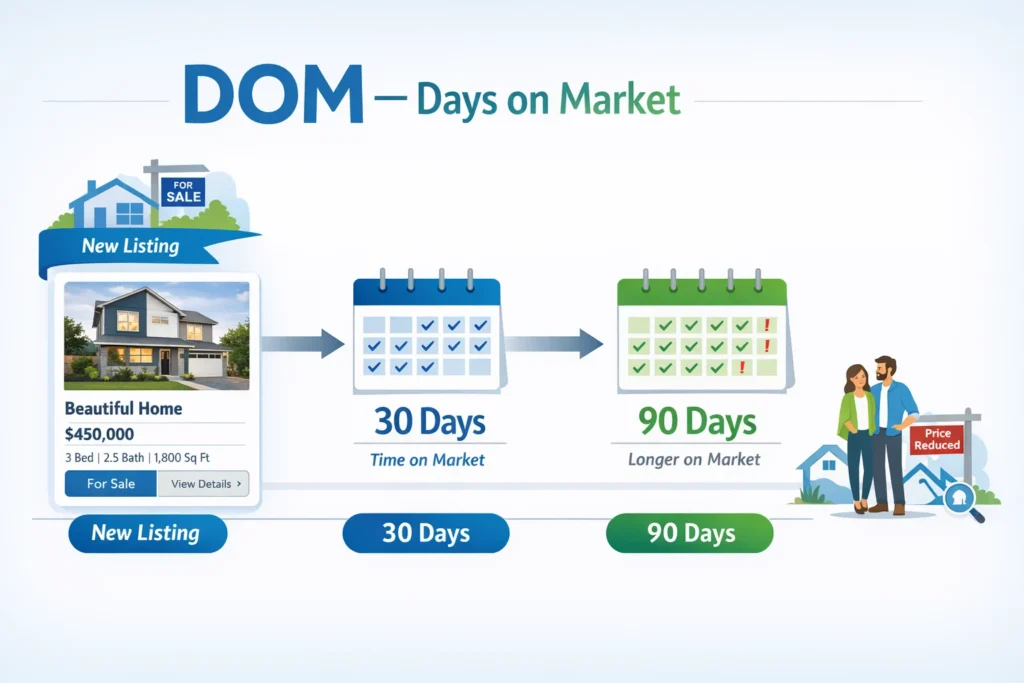 DOM — Days on Market

FOR SALE

New Listing

Beautiful Home

$450,000

3 Bed | 2.5 Bath | 1,800 Sq Ft

For Sale

View Details ›

30 Days

Time on Market

90 Days

Longer on Market

Price Reduced

New Listing

30 Days

90 Days